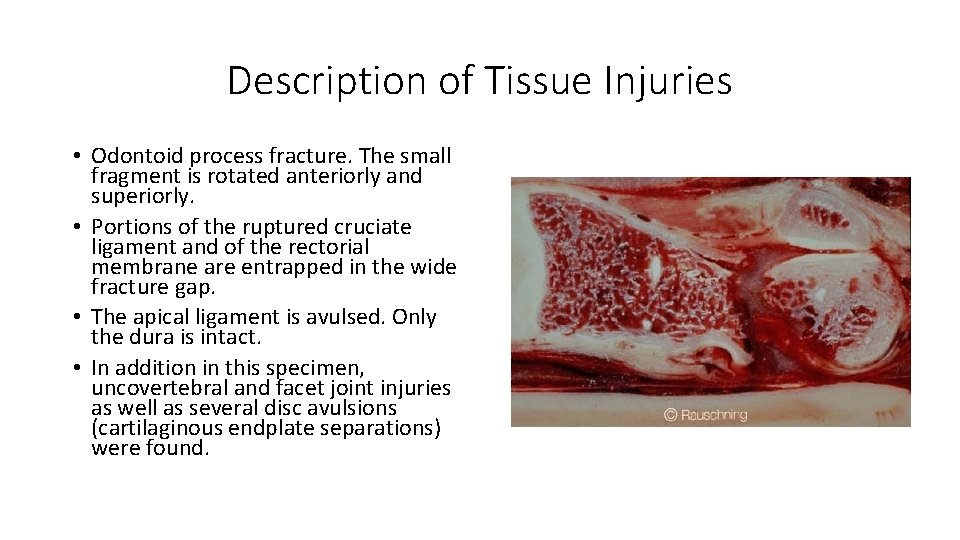 Description of Tissue Injuries

• Odontoid process fracture. The small fragment is rotated anteriorly and superiorly.
• Portions of the ruptured cruciate ligament and of the rectorial membrane are entrapped in the wide fracture gap.
• The apical ligament is avulsed. Only the dura is intact.
• In addition in this specimen, uncovertebral and facet joint injuries as well as several disc avulsions (cartilaginous endplate separations) were found.

© Rauschning